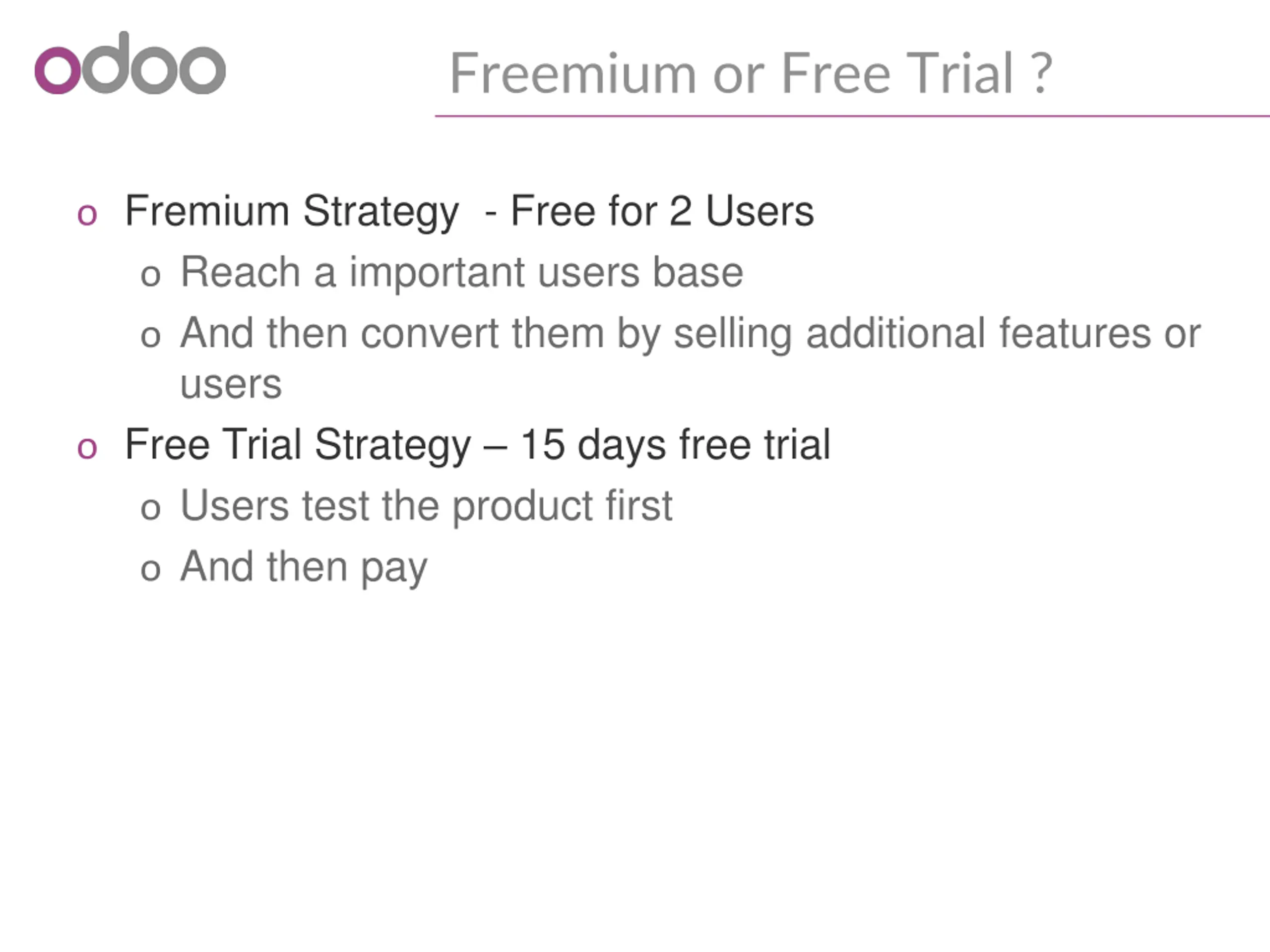 odoo

Freemium or Free Trial ?

o Fremium Strategy - Free for 2 Users
  o Reach a important users base
  o And then convert them by selling additional features or users
o Free Trial Strategy – 15 days free trial
  o Users test the product first
  o And then pay